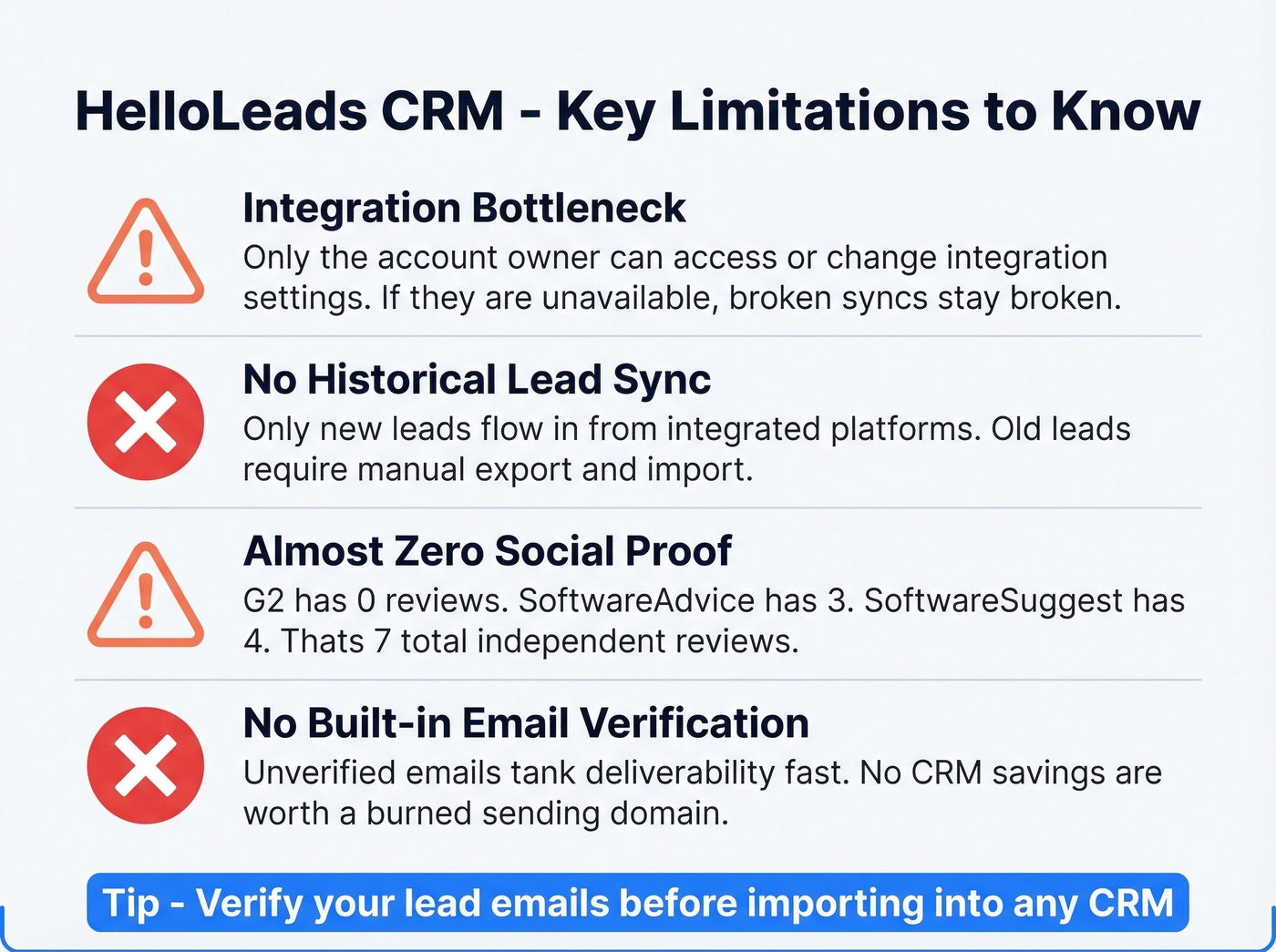 HelloLeads CRM - Key Limitations to Know

Integration Bottleneck
Only the account owner can access or change integration settings. If they are unavailable, broken syncs stay broken.

No Historical Lead Sync
Only new leads flow in from integrated platforms. Old leads require manual export and import.

Almost Zero Social Proof
G2 has 0 reviews. SoftwareAdvice has 3. SoftwareSuggest has 4. Thats 7 total independent reviews.

No Built-in Email Verification
Unverified emails tank deliverability fast. No CRM savings are worth a burned sending domain.

Tip - Verify your lead emails before importing into any CRM